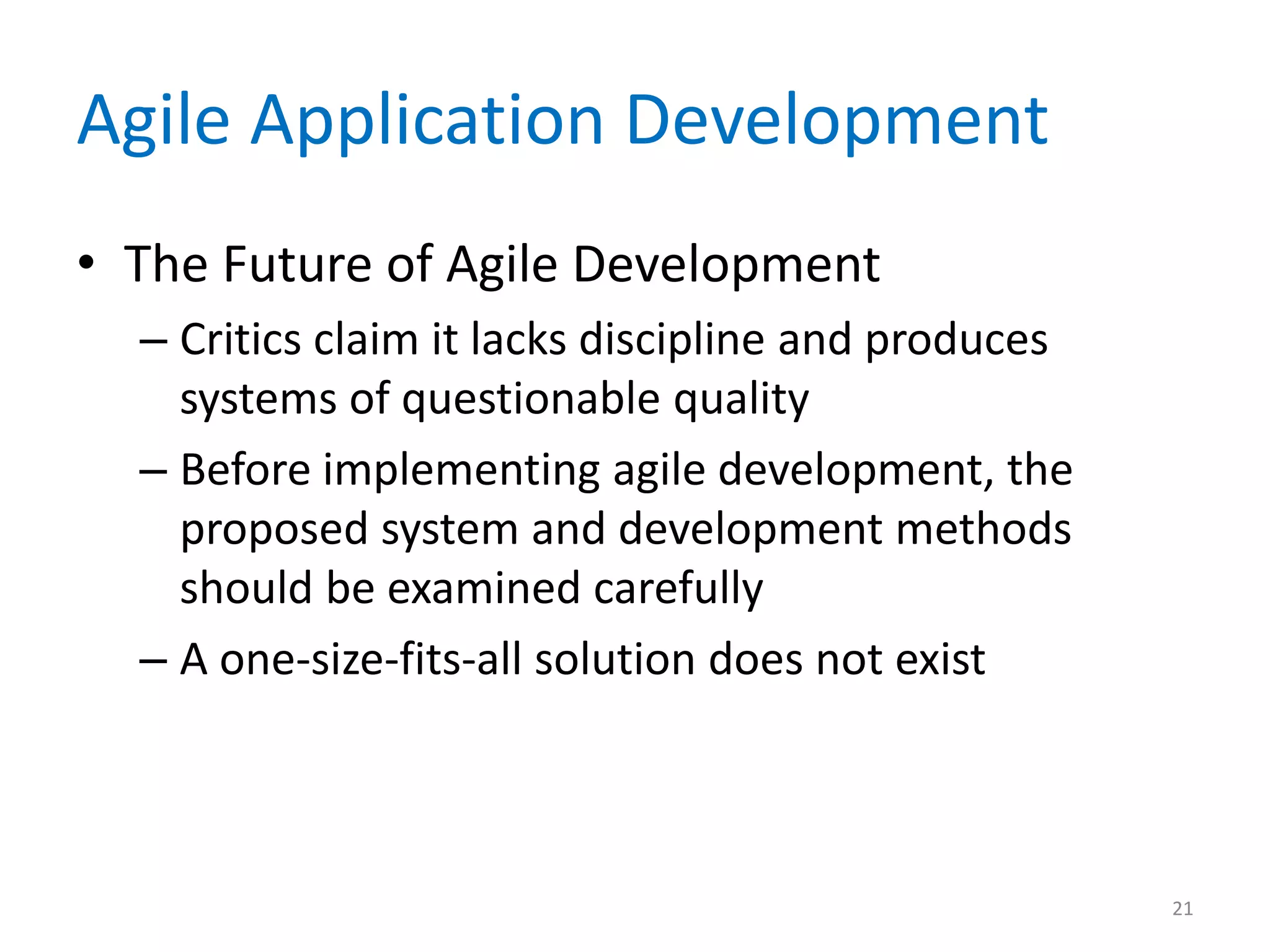 Agile Application Development

• The Future of Agile Development

– Critics claim it lacks discipline and produces systems of questionable quality

– Before implementing agile development, the proposed system and development methods should be examined carefully

– A one-size-fits-all solution does not exist

21